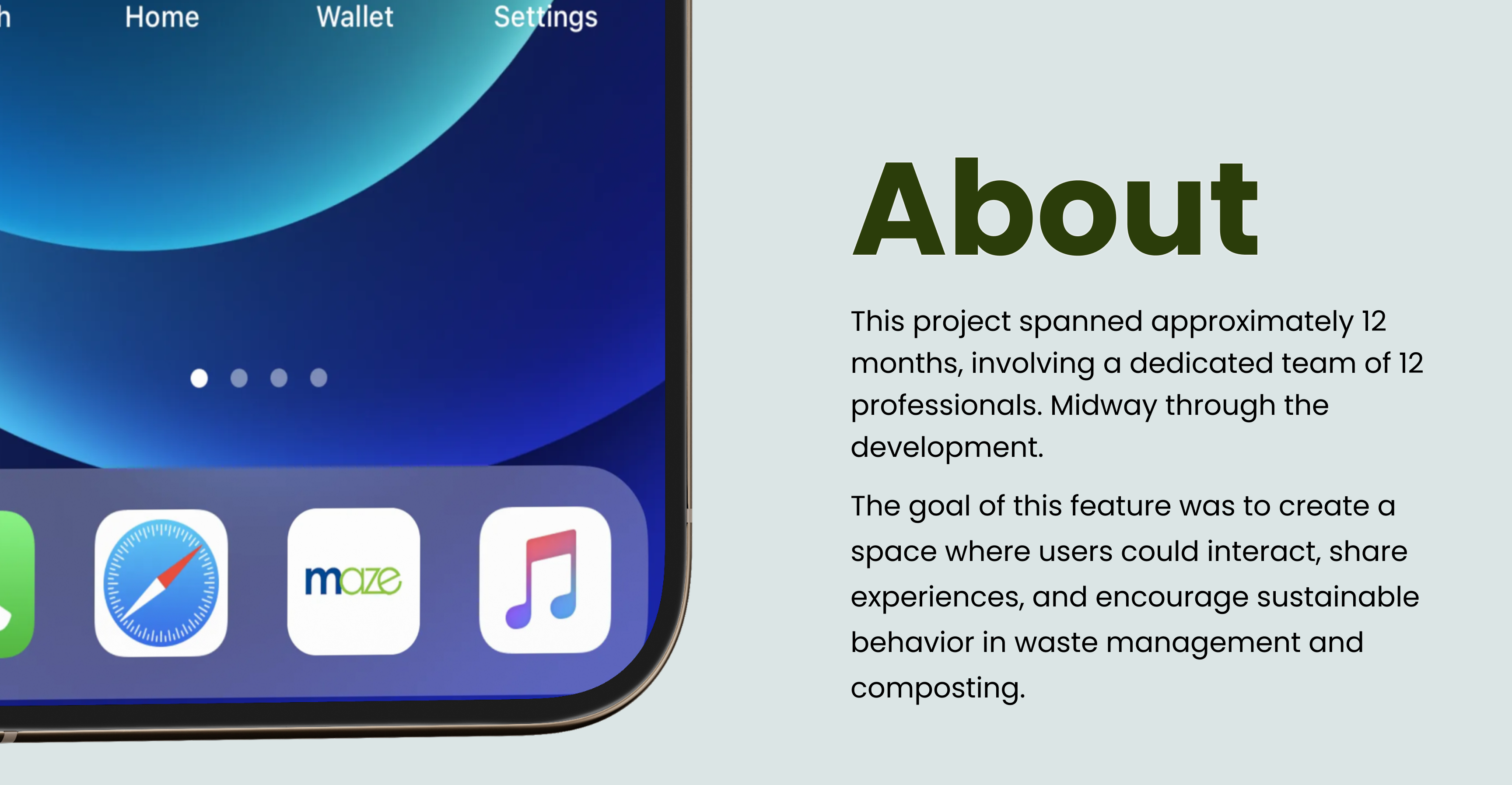 h Home Wallet Settings

maze

About

This project spanned approximately 12 months, involving a dedicated team of 12 professionals. Midway through the development.

The goal of this feature was to create a space where users could interact, share experiences, and encourage sustainable behavior in waste management and composting.